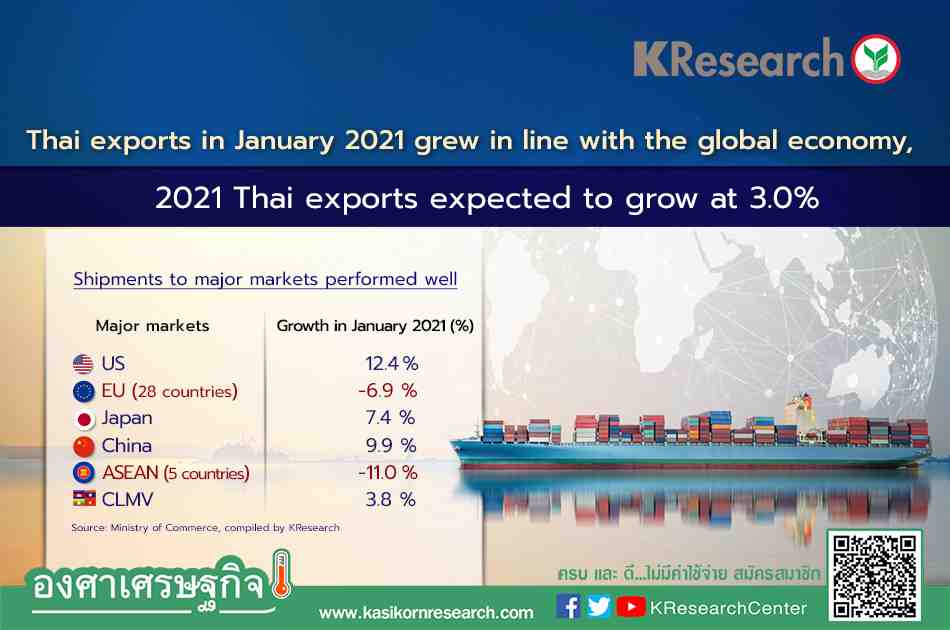 KResearch

Thai exports in January 2021 grew in line with the global economy,

2021 Thai exports expected to grow at 3.0%

Shipments to major markets performed well

| Major markets | Growth in January 2021 (%) |
|---|---|
| US | 12.4 % |
| EU (28 countries) | -6.9 % |
| Japan | 7.4 % |
| China | 9.9 % |
| ASEAN (5 countries) | -11.0 % |
| CLMV | 3.8 % |

Source: Ministry of Commerce, compiled by KResearch

องศาเศรษฐกิจ

ครบ และ ดี...ไม่มีค่าใช้จ่าย สมัครสมาชิก

www.kasikornresearch.com

KResearchCenter